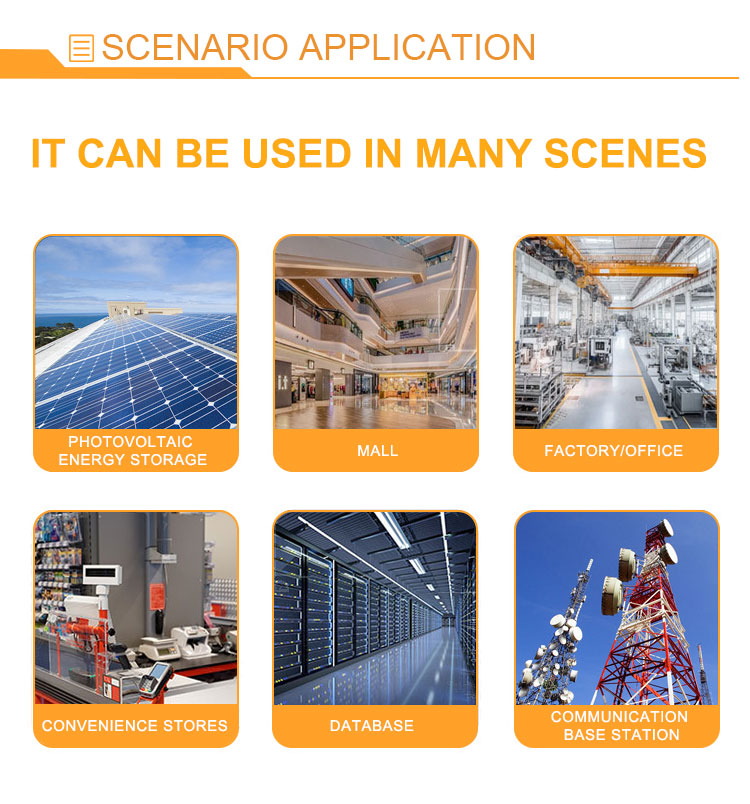 SCENARIO APPLICATION

IT CAN BE USED IN MANY SCENES

PHOTOVOLTAIC ENERGY STORAGE

MALL

FACTORY/OFFICE

CONVENIENCE STORES

DATABASE

COMMUNICATION BASE STATION